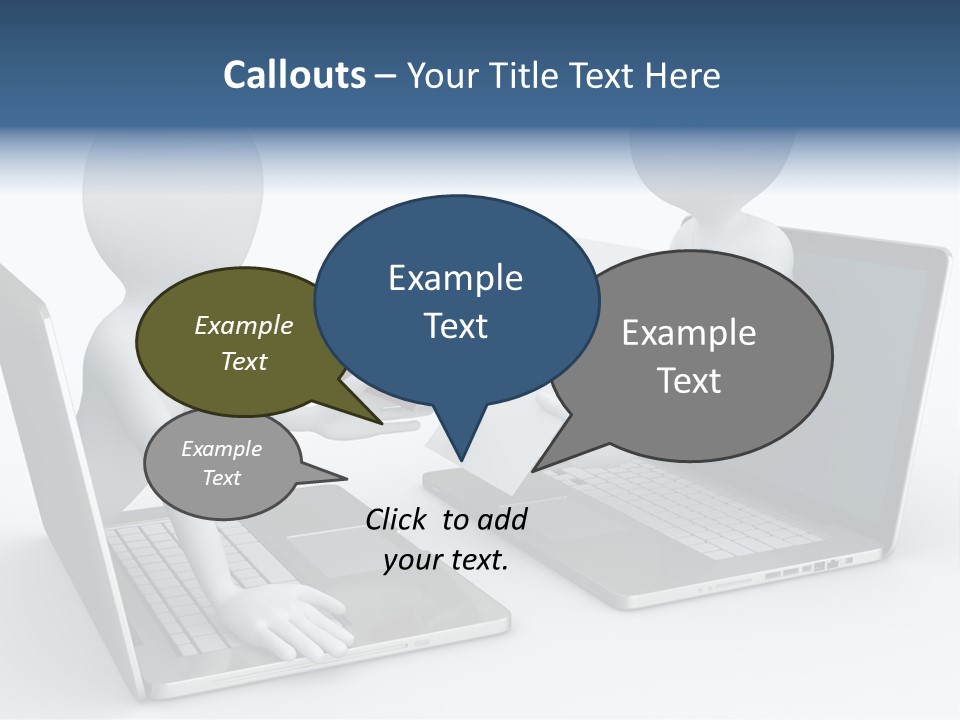 Callouts – Your Title Text Here

Example Text

Example Text

Example Text

Example Text

Click to add your text.